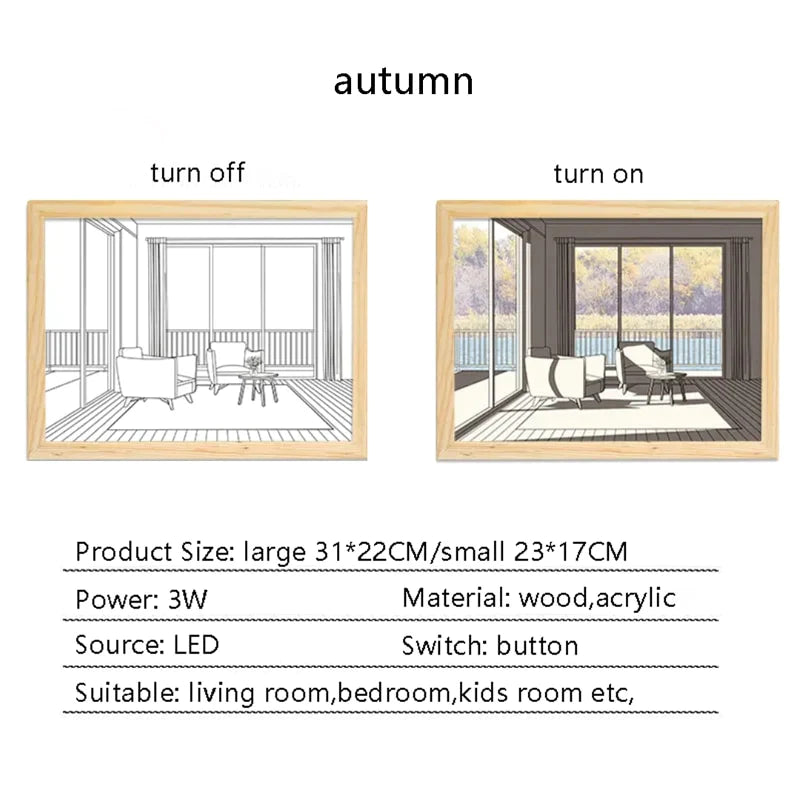 autumn

turn off

turn on

Product Size: large 31*22CM/small 23*17CM

Power: 3W

Material: wood,acrylic

Source: LED

Switch: button

Suitable: living room,bedroom,kids room etc,